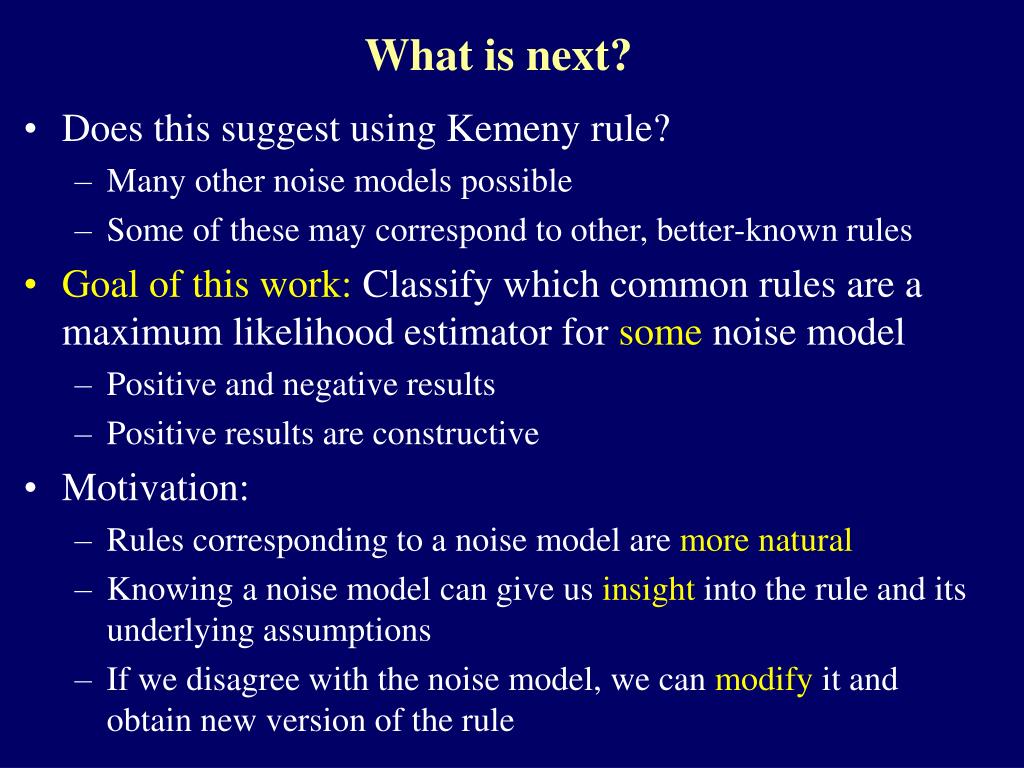 What is next?

• Does this suggest using Kemeny rule?
– Many other noise models possible
– Some of these may correspond to other, better-known rules
• Goal of this work: Classify which common rules are a maximum likelihood estimator for some noise model
– Positive and negative results
– Positive results are constructive
• Motivation:
– Rules corresponding to a noise model are more natural
– Knowing a noise model can give us insight into the rule and its underlying assumptions
– If we disagree with the noise model, we can modify it and obtain new version of the rule